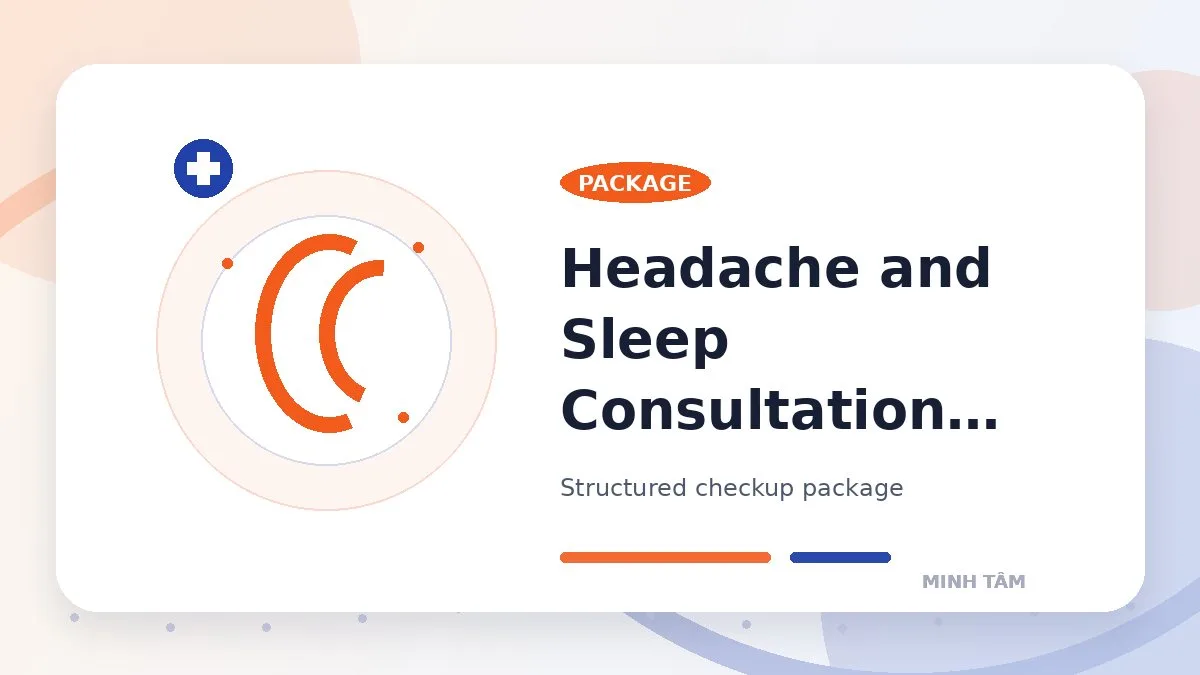 PACKAGE

Headache and Sleep Consultation...

Structured checkup package

MINH TÂM